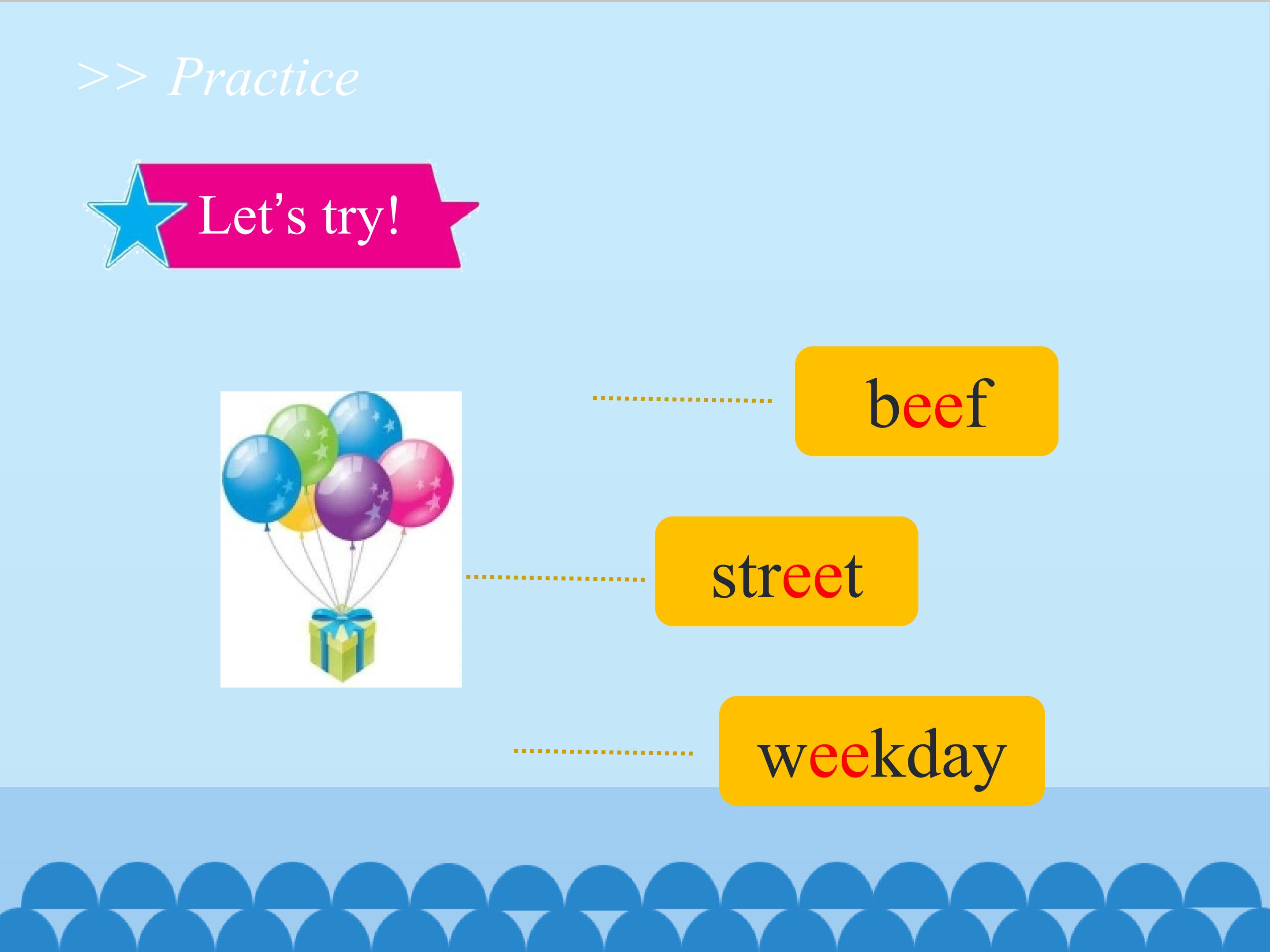 >> Practice

Let's try!

beef

street

weekday